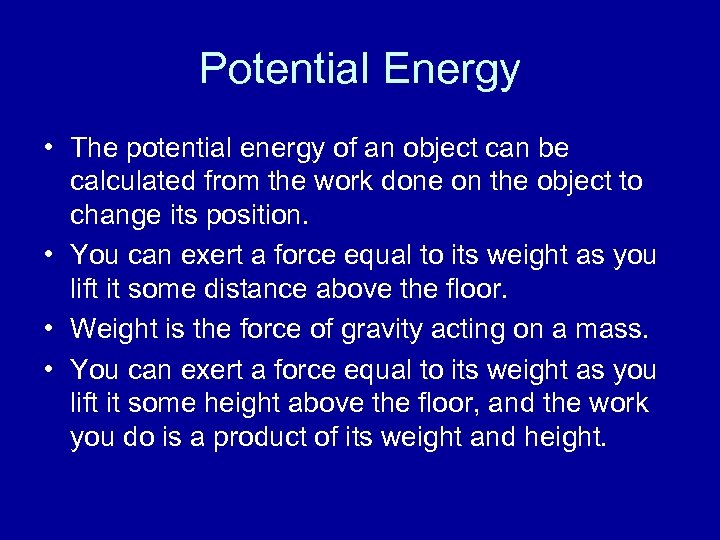 Potential Energy

• The potential energy of an object can be calculated from the work done on the object to change its position.

• You can exert a force equal to its weight as you lift it some distance above the floor.

• Weight is the force of gravity acting on a mass.

• You can exert a force equal to its weight as you lift it some height above the floor, and the work you do is a product of its weight and height.